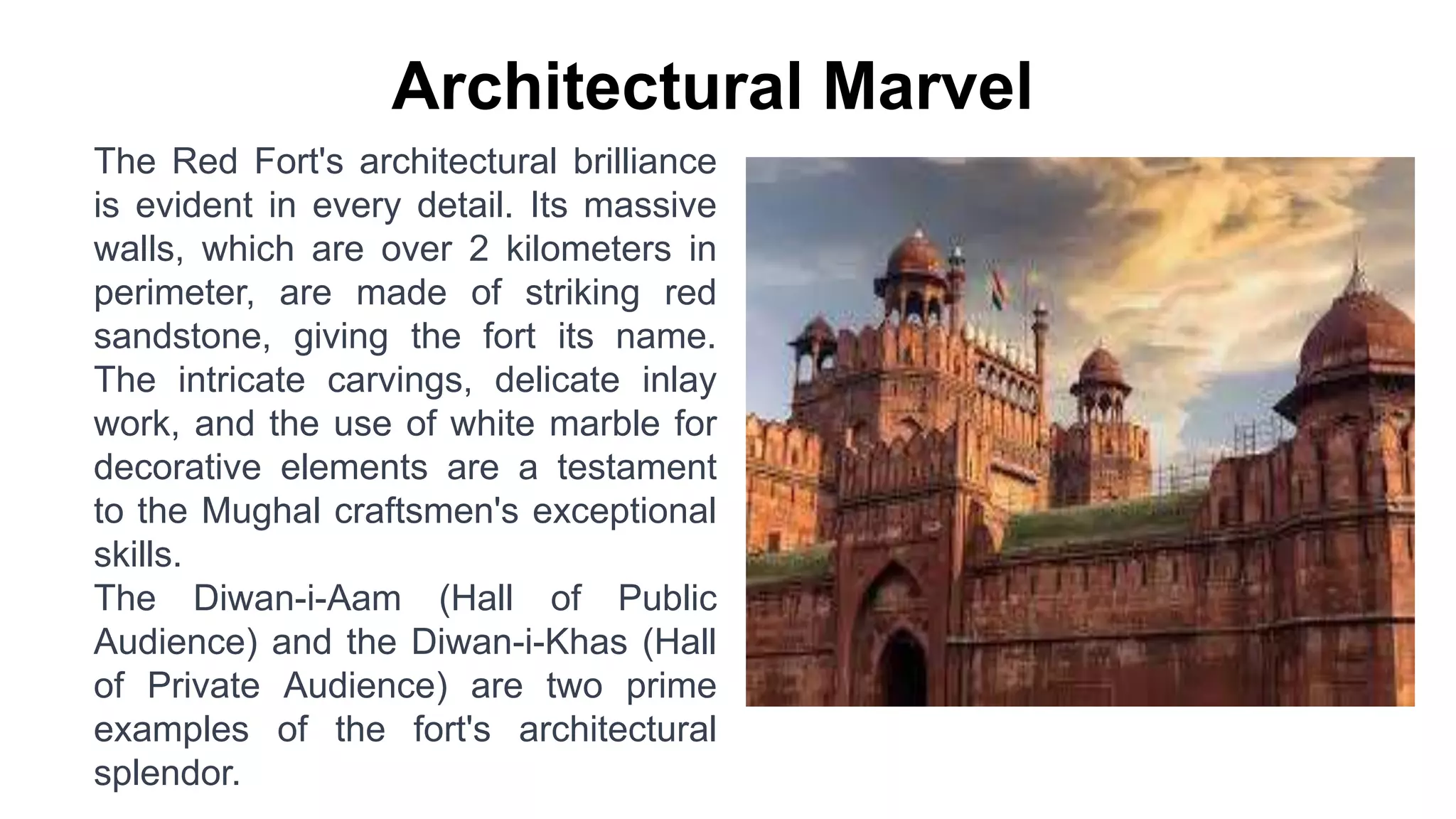 Architectural Marvel

The Red Fort's architectural brilliance is evident in every detail. Its massive walls, which are over 2 kilometers in perimeter, are made of striking red sandstone, giving the fort its name. The intricate carvings, delicate inlay work, and the use of white marble for decorative elements are a testament to the Mughal craftsmen's exceptional skills.

The Diwan-i-Aam (Hall of Public Audience) and the Diwan-i-Khas (Hall of Private Audience) are two prime examples of the fort's architectural splendor.